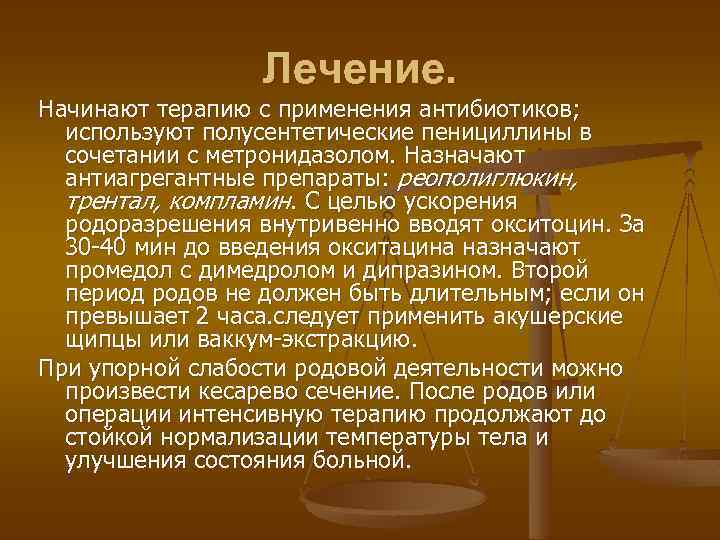 Лечение.

Начинают терапию с применения антибиотиков; используют полусентетические пенициллины в сочетании с метронидазолом. Назначают антиагрегантные препараты: реополиглюкин, трентал, компламин. С целью ускорения родоразрешения внутривенно вводят окситоцин. За 30-40 мин до введения окситацина назначают промедол с димедролом и дипразином. Второй период родов не должен быть длительным; если он превышает 2 часа.следует применить акушерские щипцы или ваккум-экстракцию.

При упорной слабости родовой деятельности можно произвести кесарево сечение. После родов или операции интенсивную терапию продолжают до стойкой нормализации температуры тела и улучшения состояния больной.